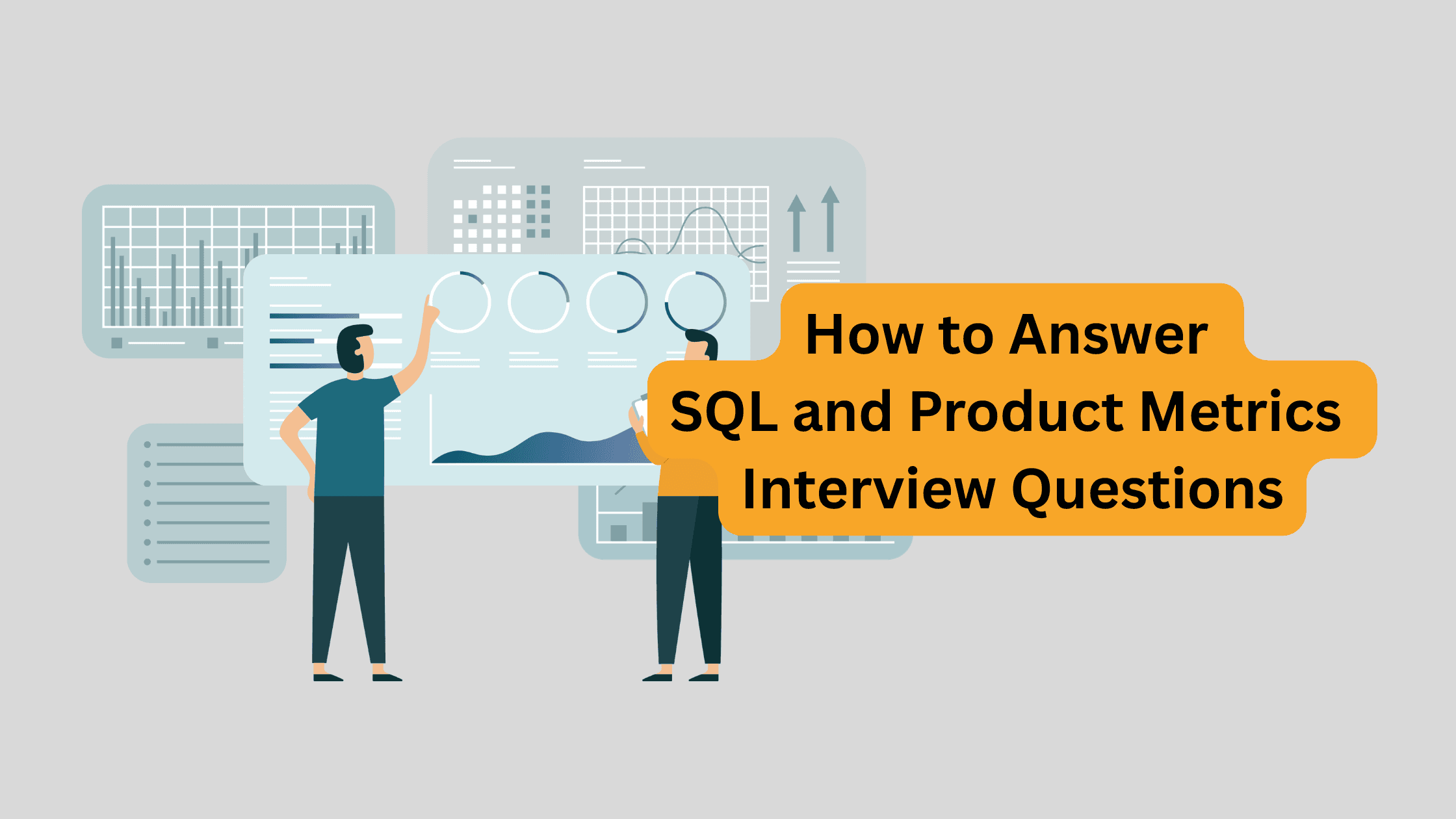 How to Answer
SQL and Product Metrics
Interview Questions